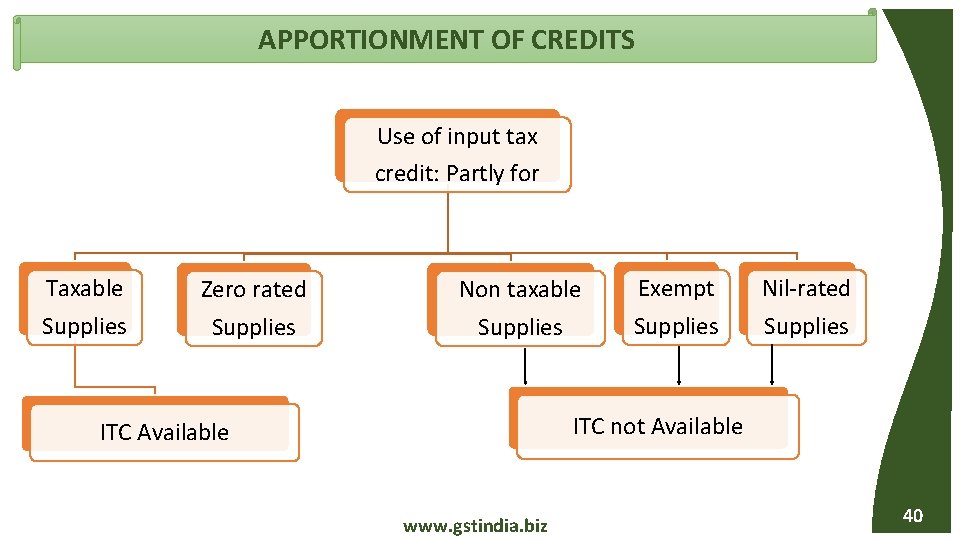 APPORTIONMENT OF CREDITS

Use of input tax credit: Partly for

Taxable Supplies

Zero rated Supplies

Non taxable Supplies

Exempt Supplies

Nil-rated Supplies

ITC Available

ITC not Available

www.gstindia.biz

40